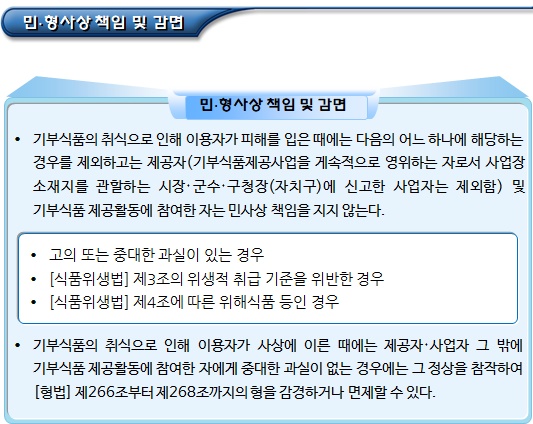 민·형사상 책임 및 감면

민·형사상 책임 및 감면

• 기부식품의 취식으로 인해 이용자가 피해를 입은 때에는 다음의 어느 하나에 해당하는 경우를 제외하고는 제공자(기부식품제공사업을 계속적으로 영위하는 자로서 사업장 소재지를 관할하는 시장·군수·구청장(자치구)에 신고한 사업자는 제외함) 및 기부식품 제공활동에 참여한 자는 민사상 책임을 지지 않는다.

• 고의 또는 중대한 과실이 있는 경우
• [식품위생법] 제3조의 위생적 취급 기준을 위반한 경우
• [식품위생법] 제4조에 따른 위해식품 등인 경우

• 기부식품의 취식으로 인해 이용자가 사상에 이른 때에는 제공자·사업자 그 밖에 기부식품 제공활동에 참여한 자에게 중대한 과실이 없는 경우에는 그 정상을 참작하여 [형법] 제266조부터 제268조까지의 형을 감경하거나 면제할 수 있다.